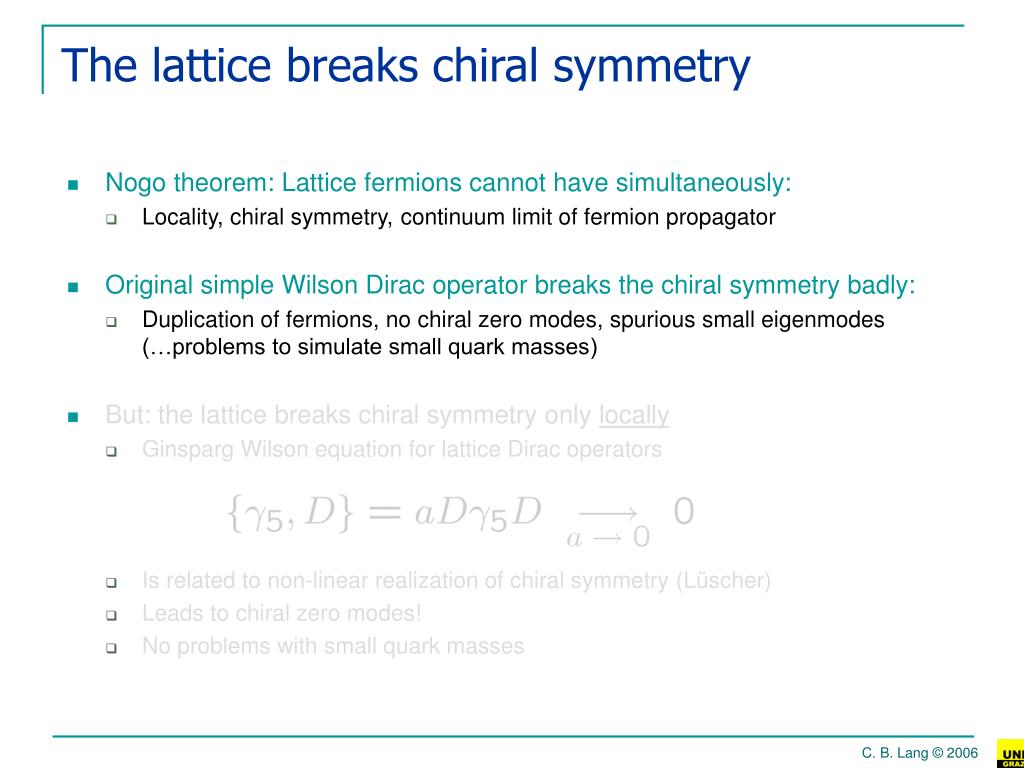 The lattice breaks chiral symmetry

Nogo theorem: Lattice fermions cannot have simultaneously:

Locality, chiral symmetry, continuum limit of fermion propagator

Original simple Wilson Dirac operator breaks the chiral symmetry badly:

Duplication of fermions, no chiral zero modes, spurious small eigenmodes (…problems to simulate small quark masses)

But: the lattice breaks chiral symmetry only locally

Ginsparg Wilson equation for lattice Dirac operators

$\{\gamma_5, D\} = aD\gamma_5 D \underset{a \to 0}{\longrightarrow} 0$

Is related to non-linear realization of chiral symmetry (Lüscher)

Leads to chiral zero modes!

No problems with small quark masses

C. B. Lang © 2006

UNI GRAZ